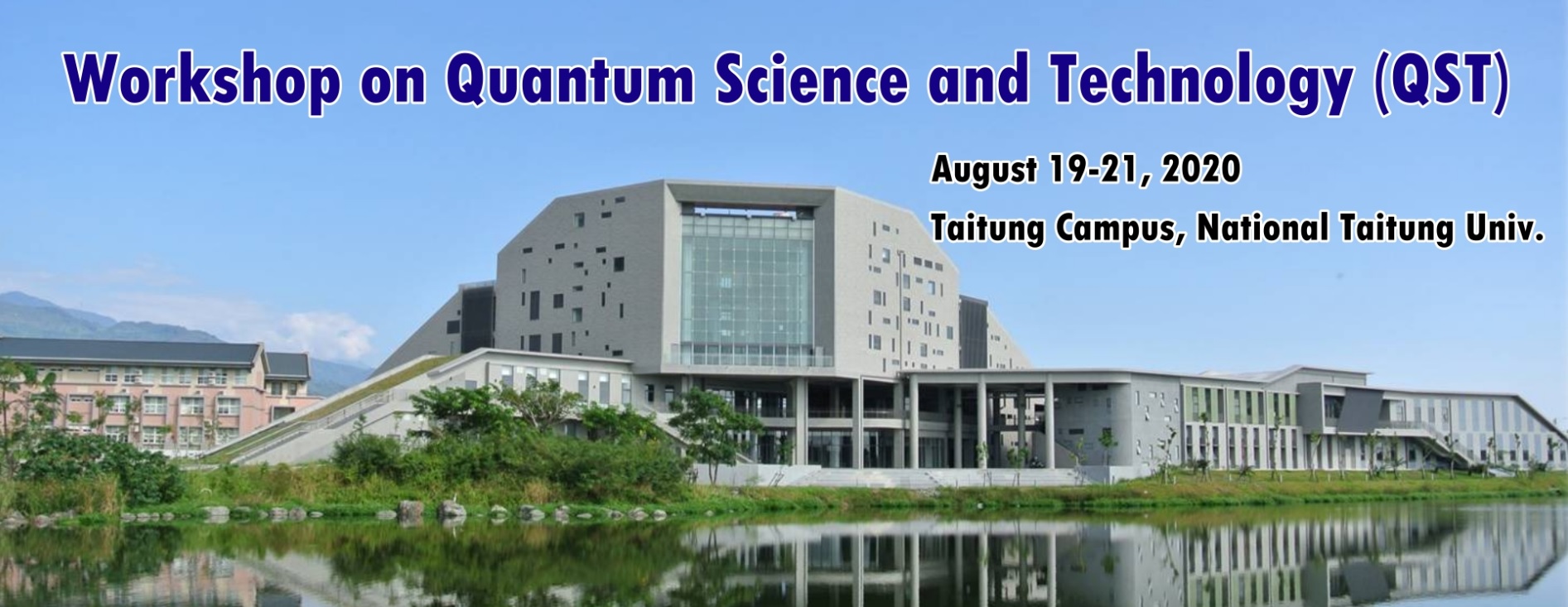 Workshop on Quantum Science and Technology (QST)

August 19-21, 2020

Taitung Campus, National Taitung Univ.